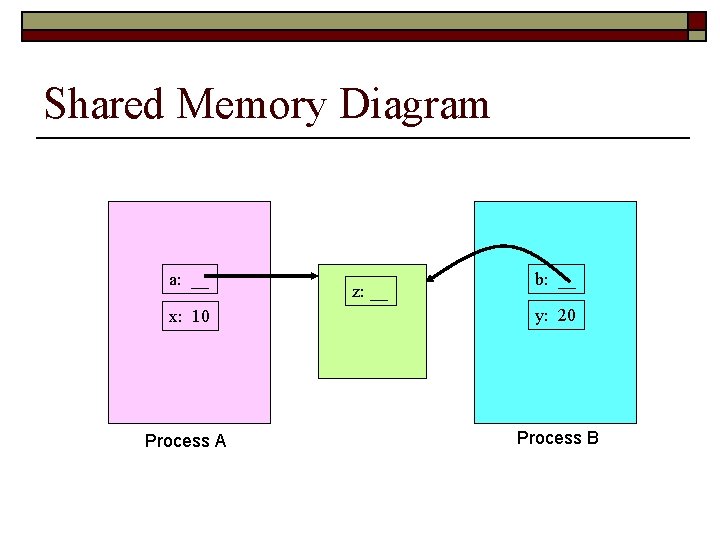 Shared Memory Diagram

a: __

x: 10

z: __

b: __

y: 20

Process A

Process B